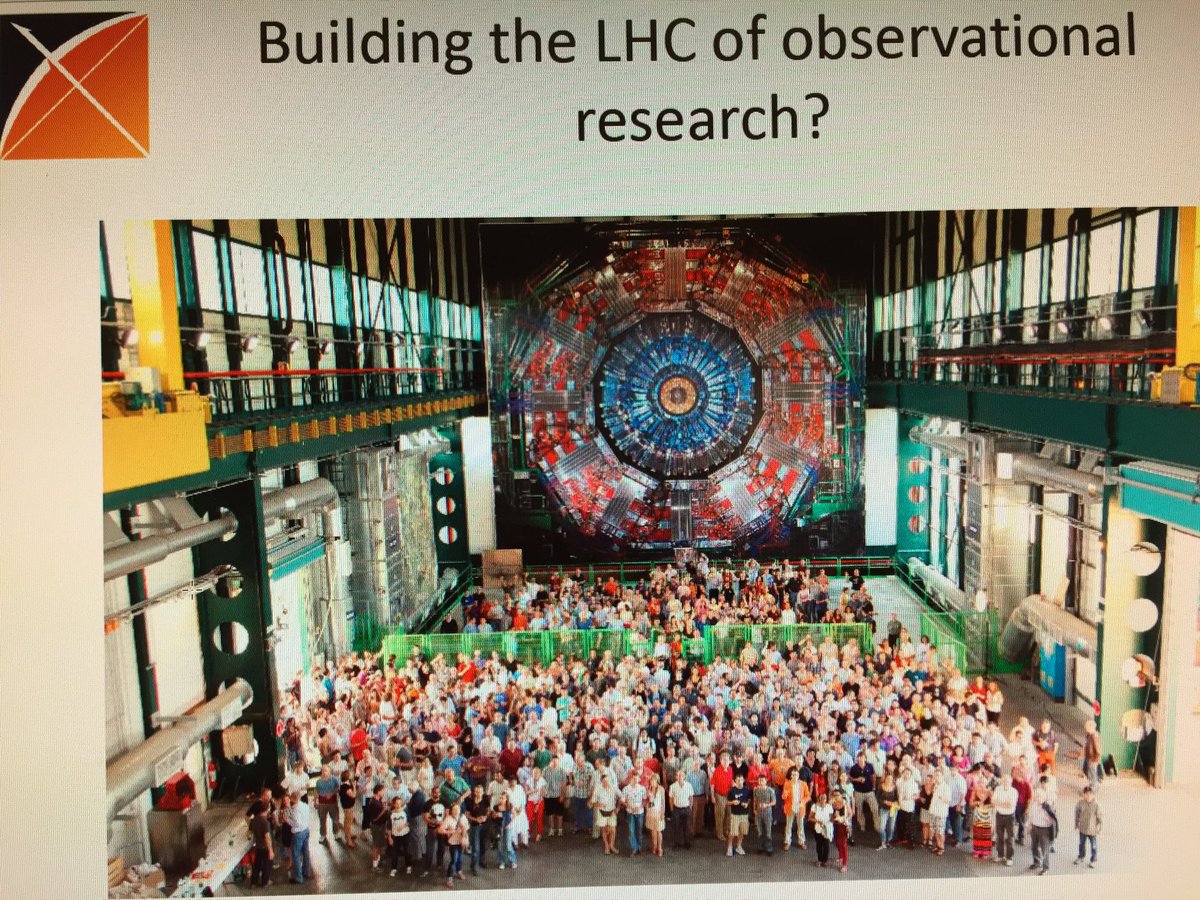 Building the LHC of observational research?